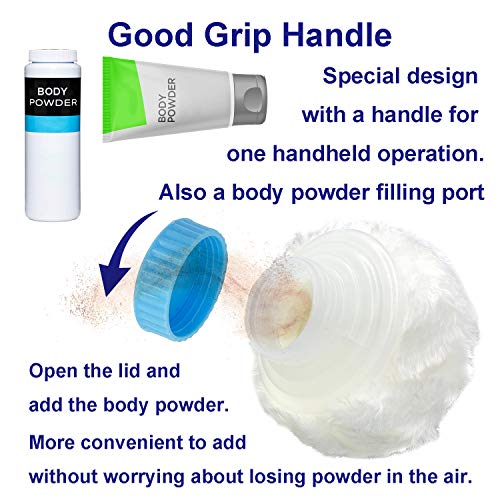 Good Grip Handle

BODY POWDER

BODY POWDER

Special design with a handle for one handheld operation. Also a body powder filling port

Open the lid and add the body powder. More convenient to add without worrying about losing powder in the air.